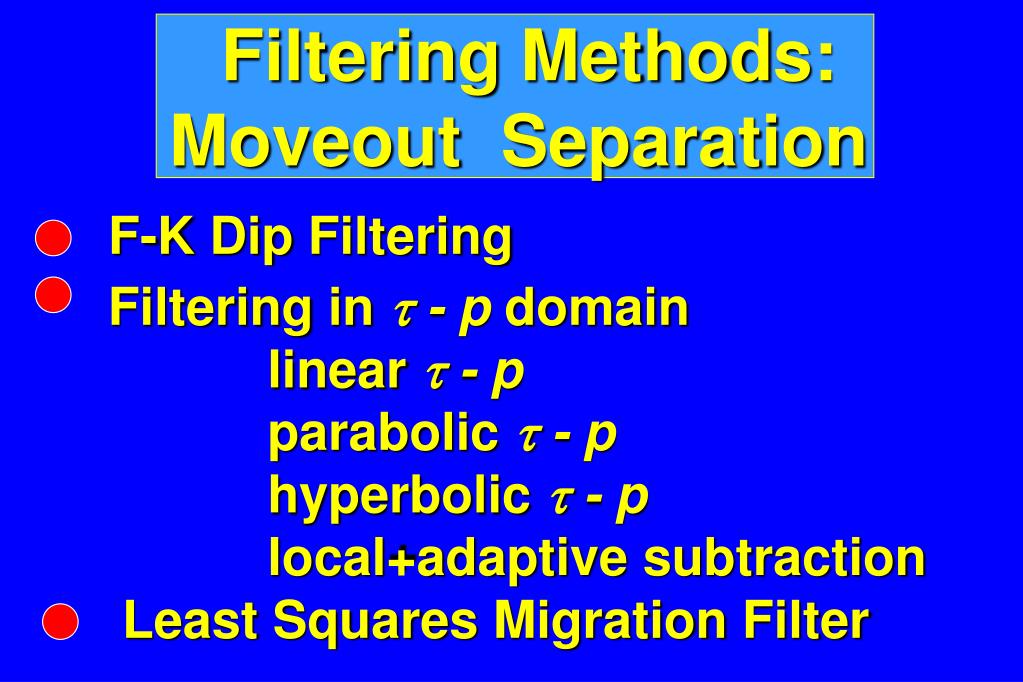 Filtering Methods: Moveout Separation

F-K Dip Filtering

Filtering in $\tau$ - $p$ domain
linear $\tau$ - $p$
parabolic $\tau$ - $p$
hyperbolic $\tau$ - $p$
local+adaptive subtraction

Least Squares Migration Filter